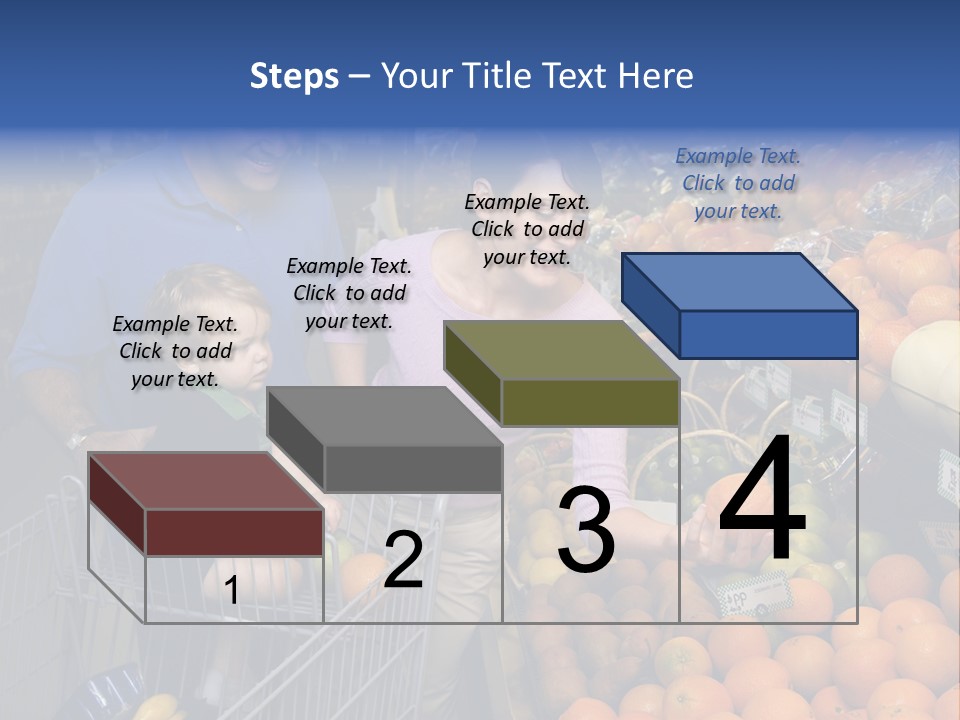 Steps – Your Title Text Here

Example Text. Click to add your text.

Example Text. Click to add your text.

Example Text. Click to add your text.

Example Text. Click to add your text.

1

2

3

4